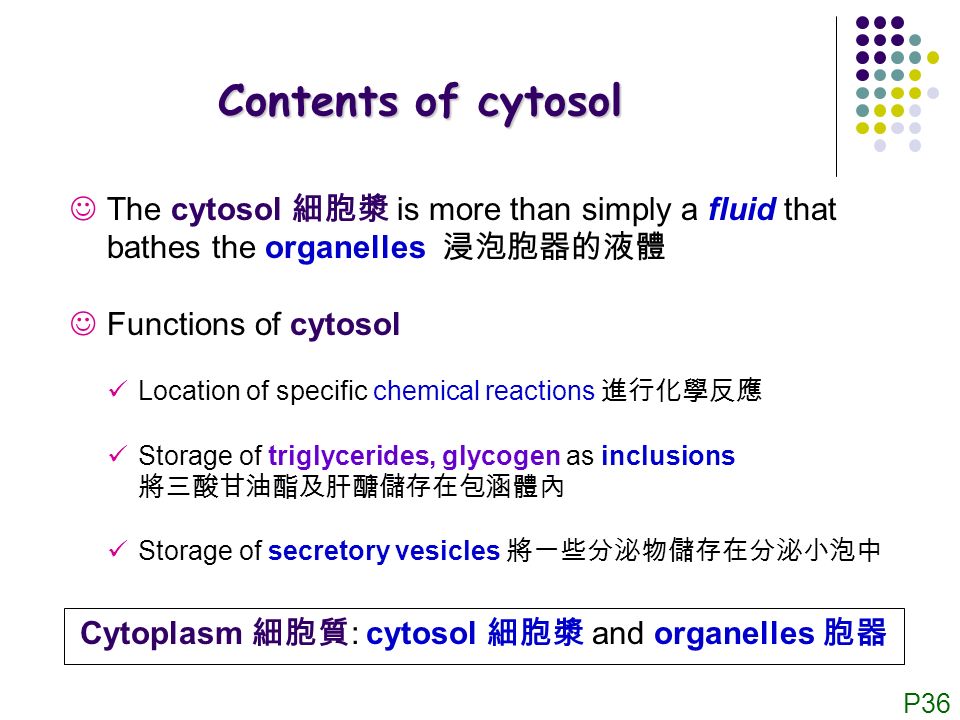 Contents of cytosol

☺ The cytosol 細胞漿 is more than simply a fluid that bathes the organelles 浸泡胞器的液體

☺ Functions of cytosol

✓ Location of specific chemical reactions 進行化學反應

✓ Storage of triglycerides, glycogen as inclusions 將三酸甘油酯及肝醣儲存在包涵體內

✓ Storage of secretory vesicles 將一些分泌物儲存在分泌小泡中

Cytoplasm 細胞質: cytosol 細胞漿 and organelles 胞器

P36